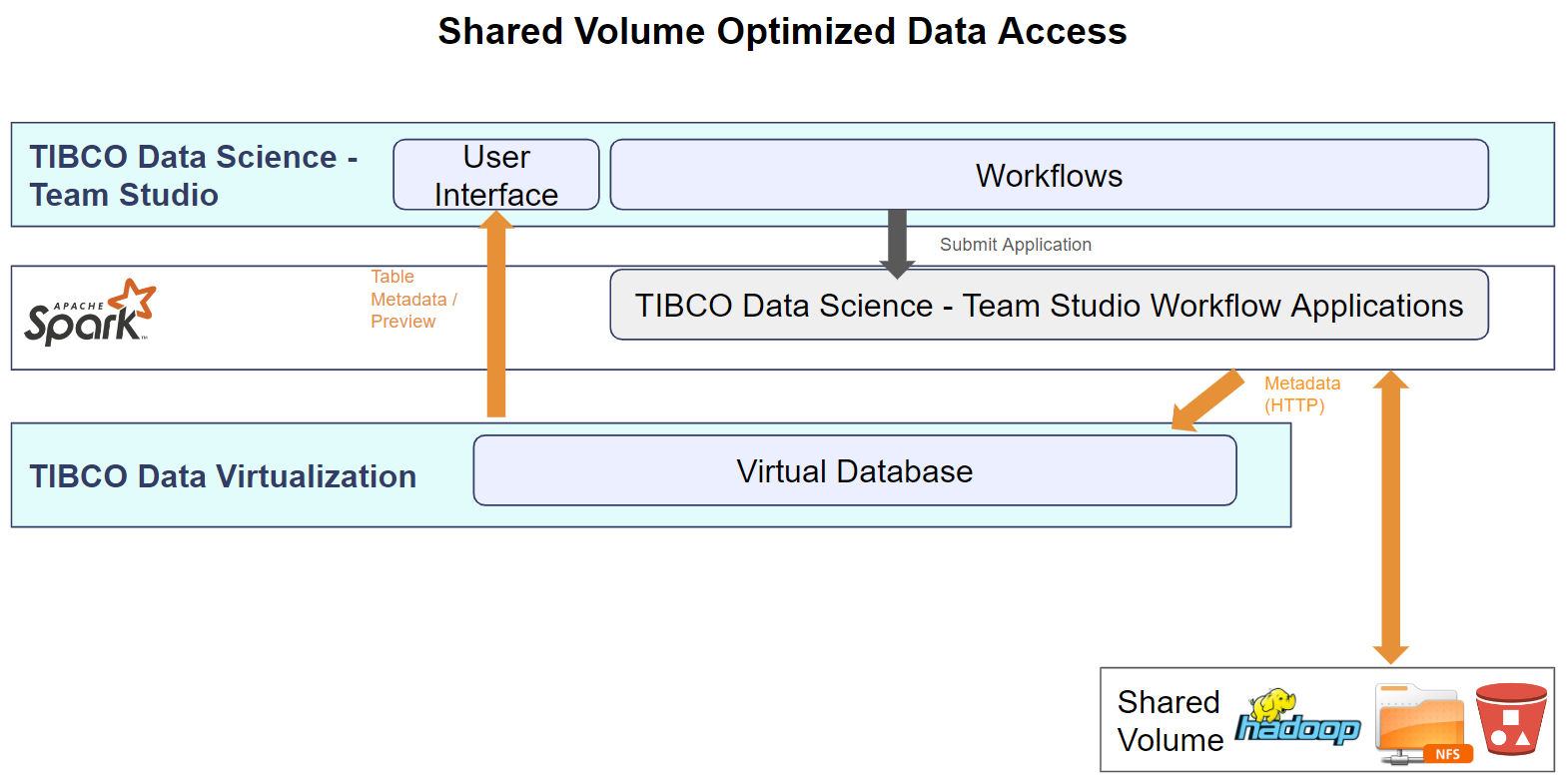 Shared Volume Optimized Data Access

TIBCO Data Science - Team Studio

User Interface

Workflows

Submit Application

APACHE Spark

Table Metadata / Preview

TIBCO Data Science - Team Studio Workflow Applications

Metadata (HTTP)

TIBCO Data Virtualization

Virtual Database

Shared Volume

hadoop

NFS